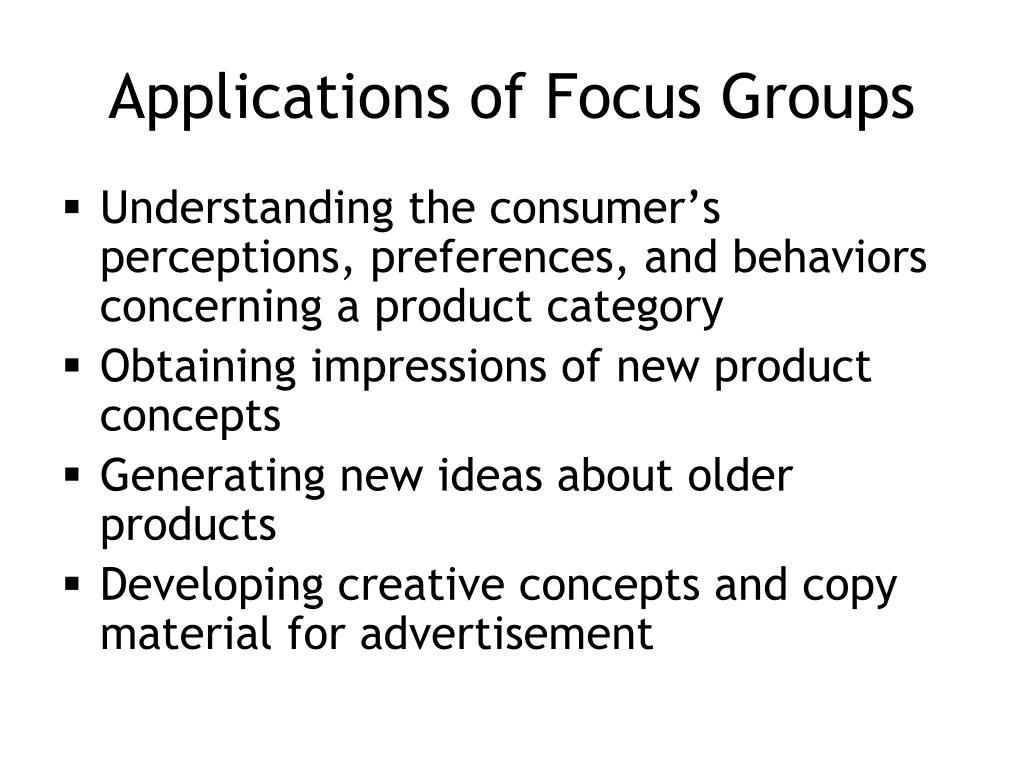 Applications of Focus Groups

▪ Understanding the consumer’s perceptions, preferences, and behaviors concerning a product category
▪ Obtaining impressions of new product concepts
▪ Generating new ideas about older products
▪ Developing creative concepts and copy material for advertisement